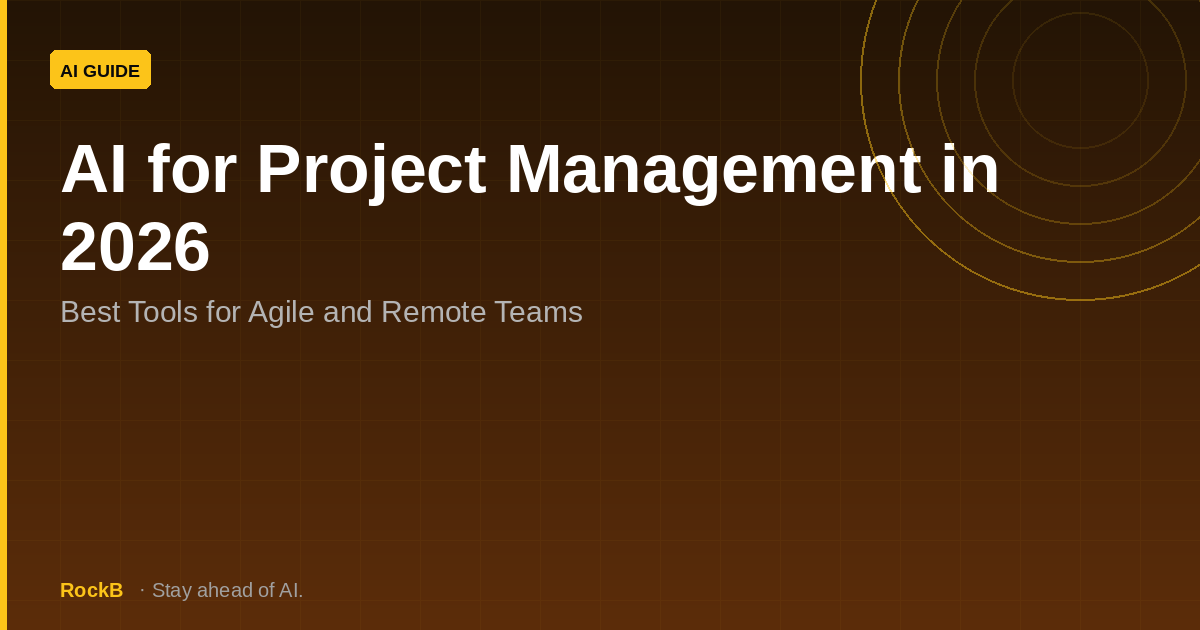 AI GUIDE

AI for Project Management in 2026

Best Tools for Agile and Remote Teams

RockB · Stay ahead of AI.